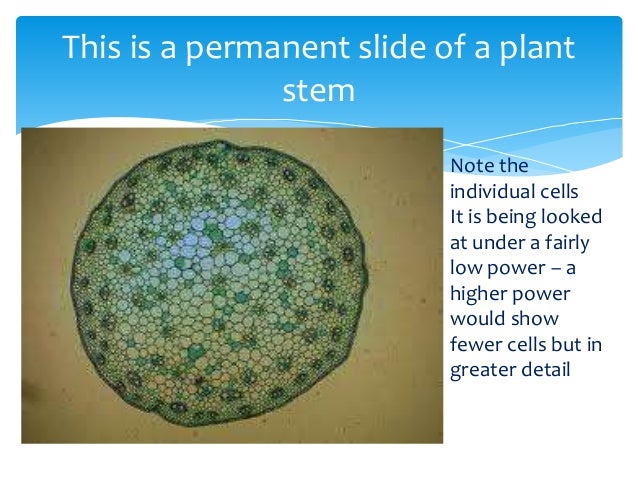 This is a permanent slide of a plant stem

Note the individual cells
It is being looked at under a fairly low power – a higher power would show fewer cells but in greater detail